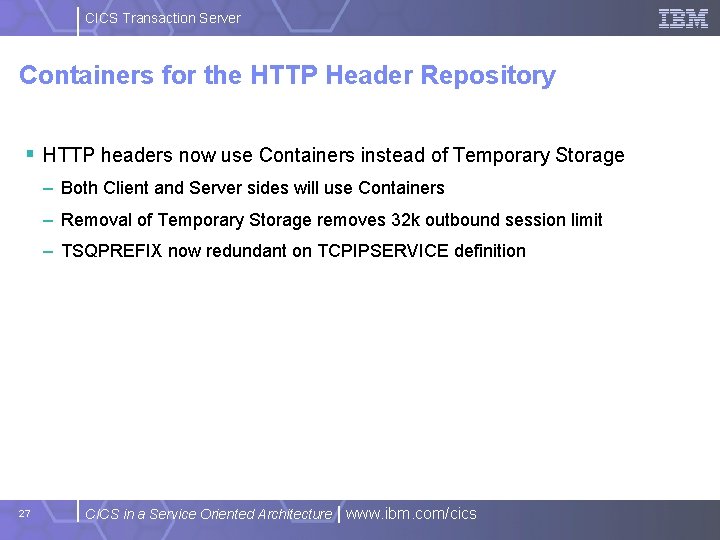 CICS Transaction Server

IBM

Containers for the HTTP Header Repository

▪ HTTP headers now use Containers instead of Temporary Storage

– Both Client and Server sides will use Containers

– Removal of Temporary Storage removes 32k outbound session limit

– TSQPREFIX now redundant on TCPIPSERVICE definition

27

CICS in a Service Oriented Architecture | www.ibm.com/cics